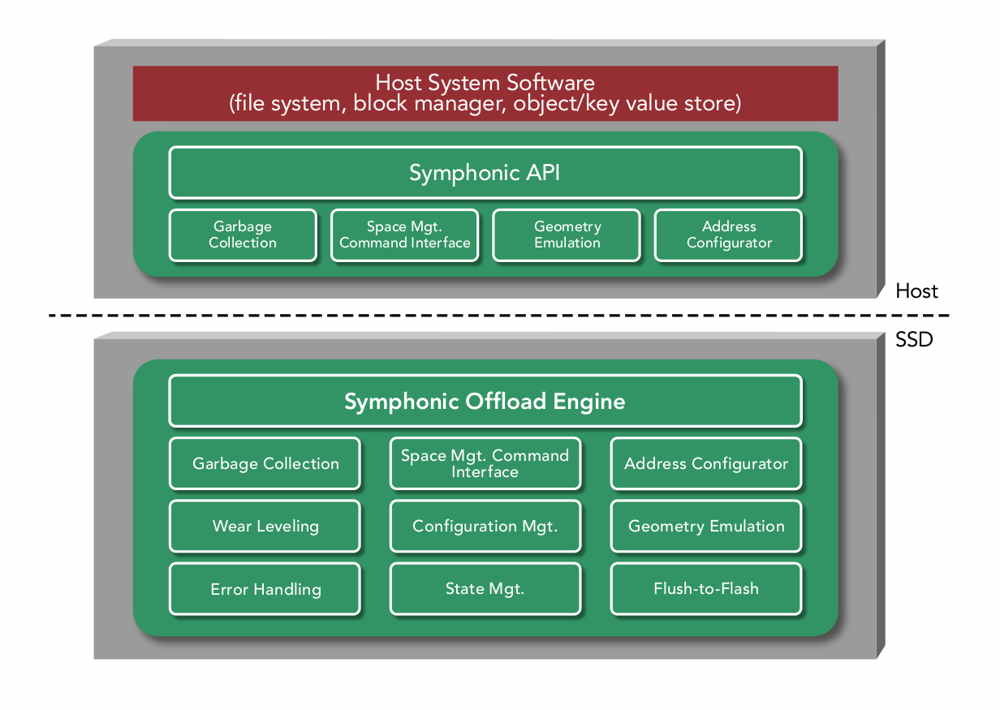 Host System Software
(file system, block manager, object/key value store)

Symphonic API

Garbage Collection

Space Mgt. Command Interface

Geometry Emulation

Address Configurator

Host

SSD

Symphonic Offload Engine

Garbage Collection

Space Mgt. Command Interface

Address Configurator

Wear Leveling

Configuration Mgt.

Geometry Emulation

Error Handling

State Mgt.

Flush-to-Flash